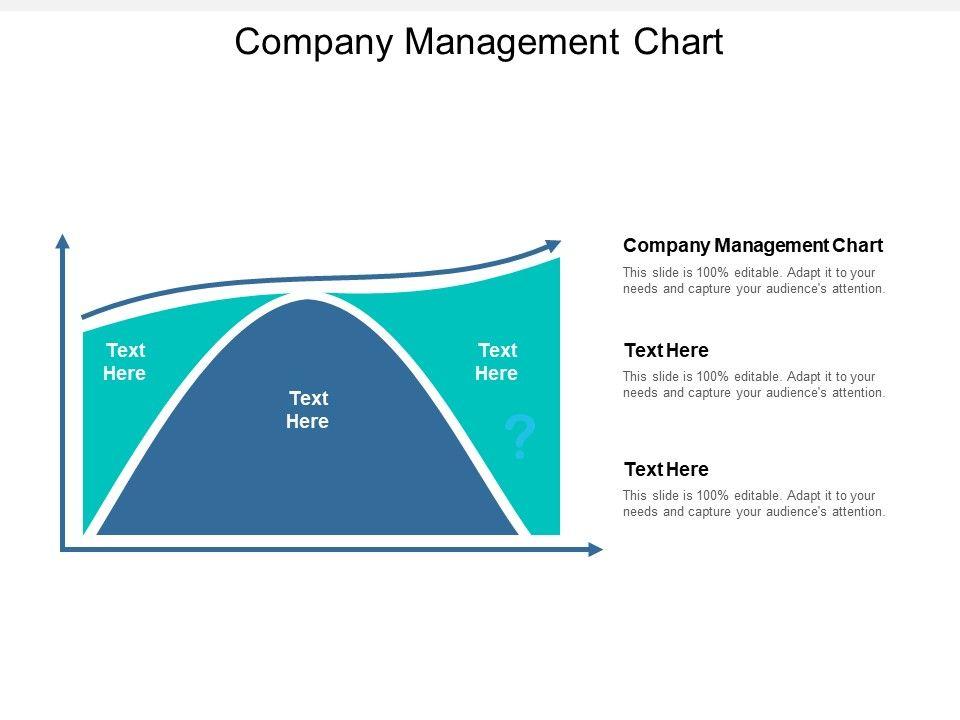 Company Management Chart

Text Here

Text Here

Text Here

?

Company Management Chart

This slide is 100% editable. Adapt it to your needs and capture your audience's attention.

Text Here

This slide is 100% editable. Adapt it to your needs and capture your audience's attention.

Text Here

This slide is 100% editable. Adapt it to your needs and capture your audience's attention.